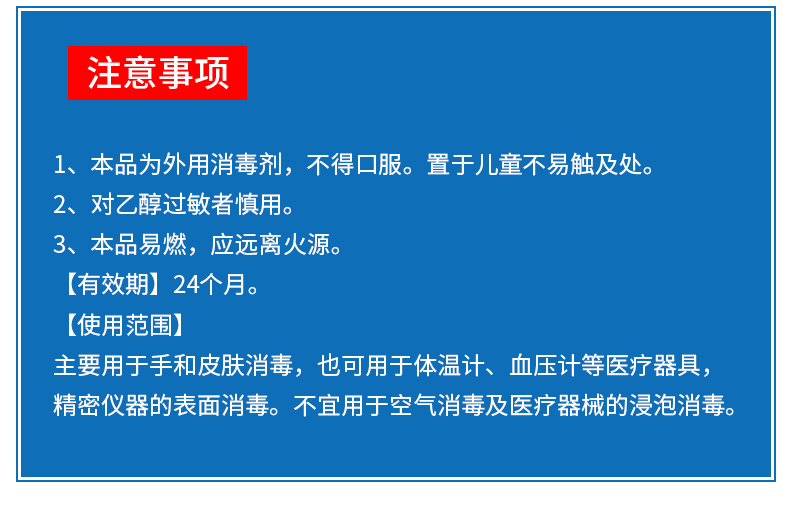 注意事项

1、本品为外用消毒剂，不得口服。置于儿童不易触及处。
2、对乙醇过敏者慎用。
3、本品易燃，应远离火源。
【有效期】24个月。
【使用范围】
主要用于手和皮肤消毒，也可用于体温计、血压计等医疗器具，精密仪器的表面消毒。不宜用于空气消毒及医疗器械的浸泡消毒。